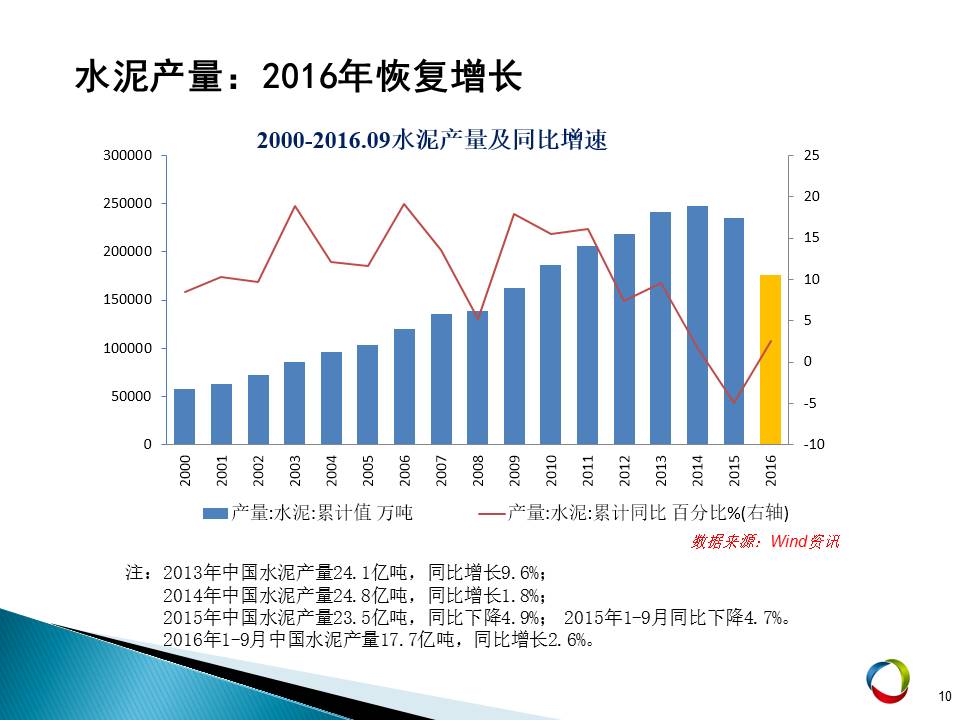 水泥产量：2016年恢复增长

2000-2016.09水泥产量及同比增速

300000
250000
200000
150000
100000
50000
0

25
20
15
10
5
0
-5
-10

2000
2001
2002
2003
2004
2005
2006
2007
2008
2009
2010
2011
2012
2013
2014
2015
2016

产量:水泥:累计值 万吨
产量:水泥:累计同比 百分比%(右轴)

数据来源：Wind资讯

注：2013年中国水泥产量24.1亿吨，同比增长9.6%；
2014年中国水泥产量24.8亿吨，同比增长1.8%；
2015年中国水泥产量23.5亿吨，同比下降4.9%； 2015年1-9月同比下降4.7%。
2016年1-9月中国水泥产量17.7亿吨，同比增长2.6%。

10